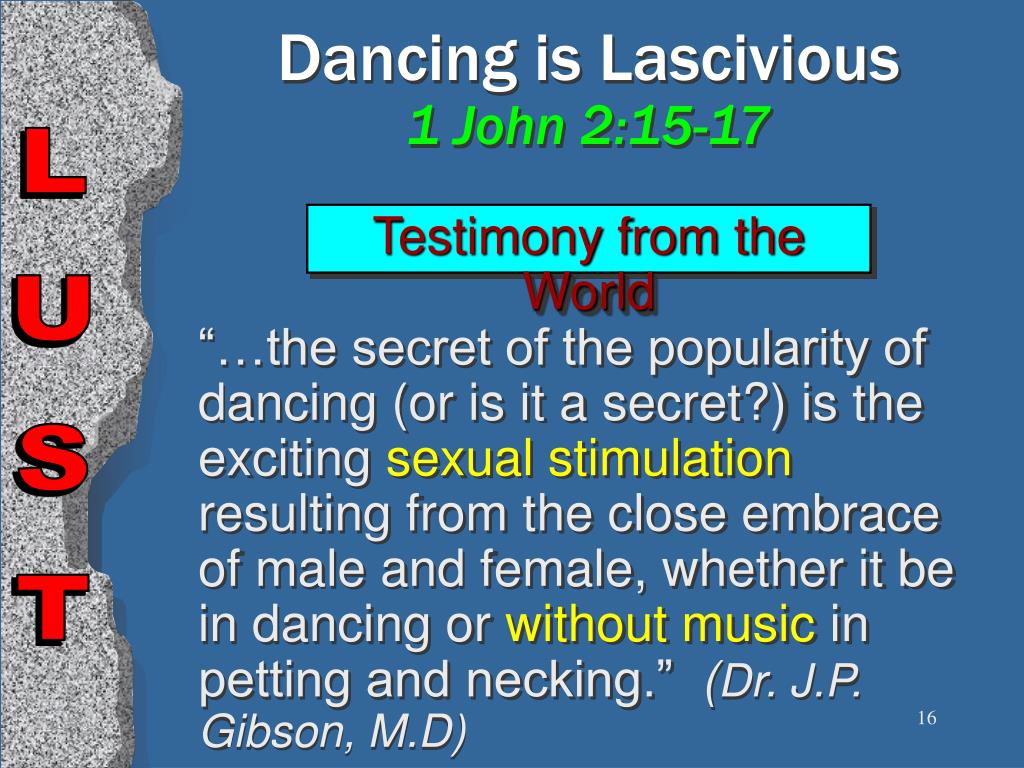 L
U
S
T

Dancing is Lascivious
1 John 2:15-17

Testimony from the World

“…the secret of the popularity of dancing (or is it a secret?) is the exciting sexual stimulation resulting from the close embrace of male and female, whether it be in dancing or without music in petting and necking.” (Dr. J.P. Gibson, M.D)

16